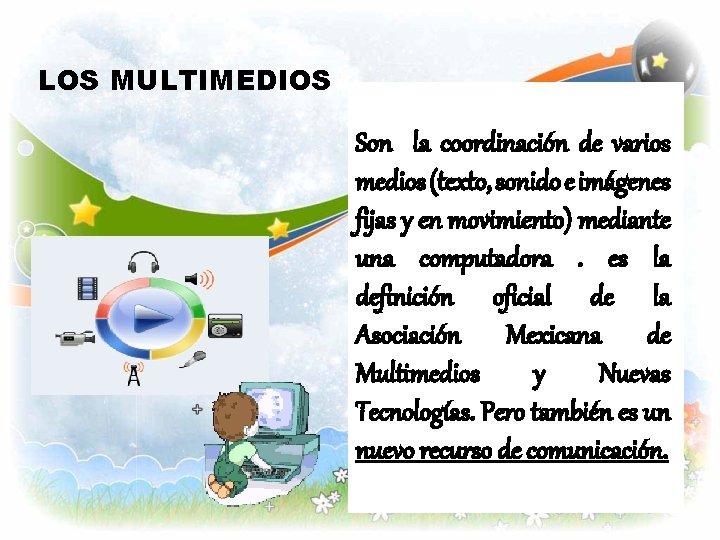 LOS MULTIMEDIOS

Son la coordinación de varios medios (texto, sonido e imágenes fijas y en movimiento) mediante una computadora . es la definición oficial de la Asociación Mexicana de Multimedios y Nuevas Tecnologías. Pero también es un nuevo recurso de comunicación.